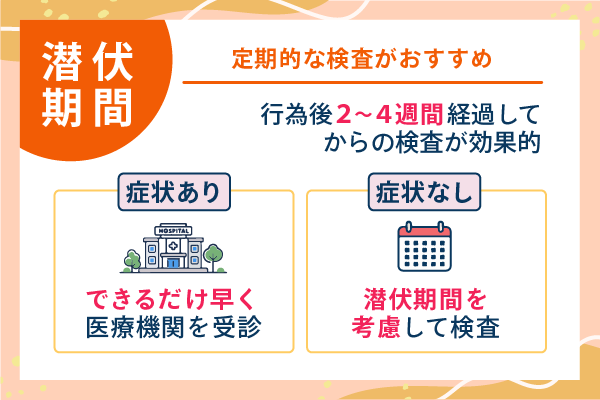 潜伏期間

定期的な検査がおすすめ

行為後2～4週間経過してからの検査が効果的

症状あり

HOSPITAL

できるだけ早く医療機関を受診

症状なし

潜伏期間を考慮して検査